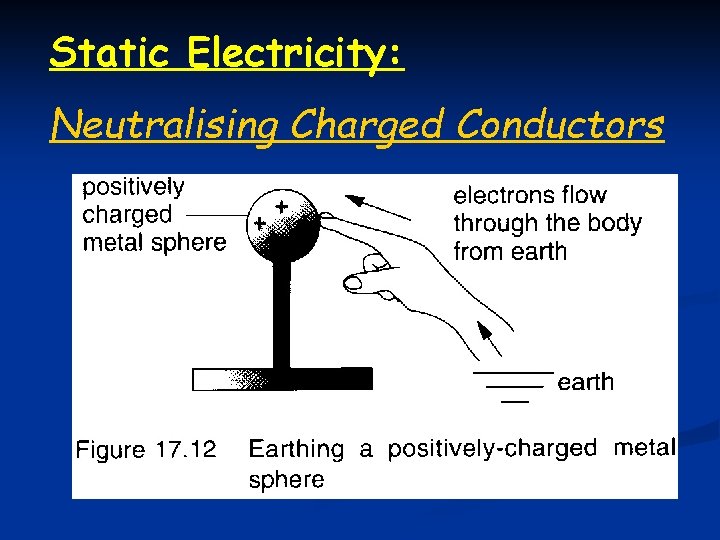 Static Electricity:

Neutralising Charged Conductors

positively charged metal sphere

+ +

electrons flow through the body from earth

earth

Figure 17.12 Earthing a positively-charged metal sphere